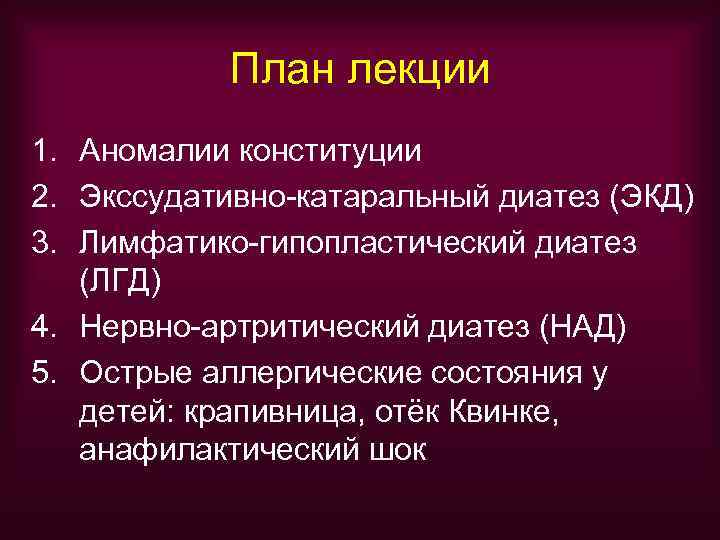 План лекции

1. Аномалии конституции
2. Экссудативно-катаральный диатез (ЭКД)
3. Лимфатико-гипопластический диатез (ЛГД)
4. Нервно-артритический диатез (НАД)
5. Острые аллергические состояния у детей: крапивница, отёк Квинке, анафилактический шок